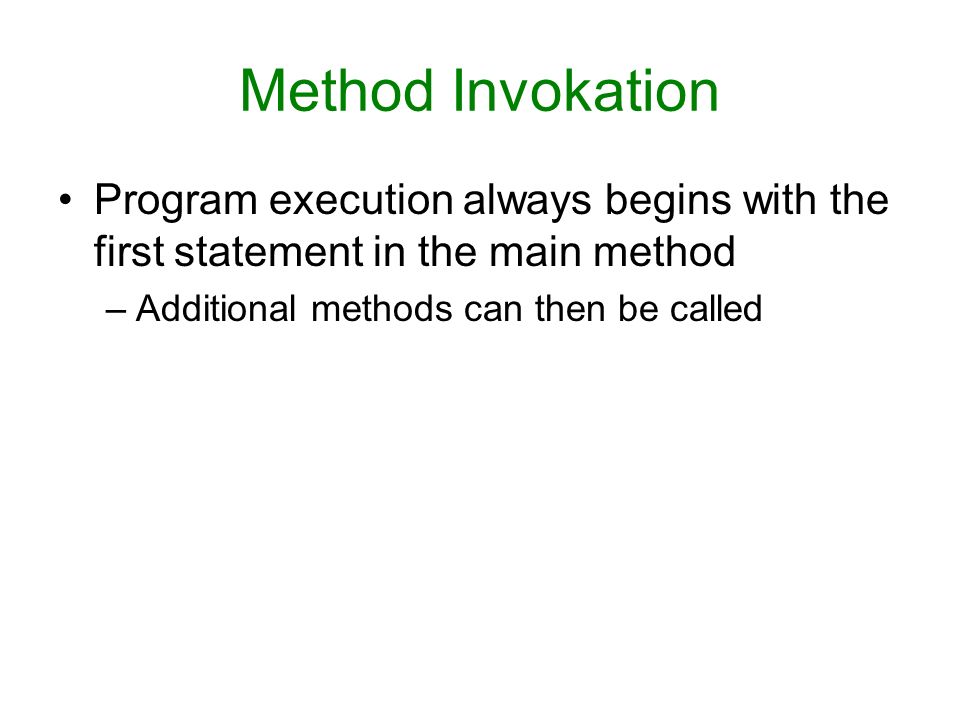 Method Invokation

• Program execution always begins with the first statement in the main method

– Additional methods can then be called